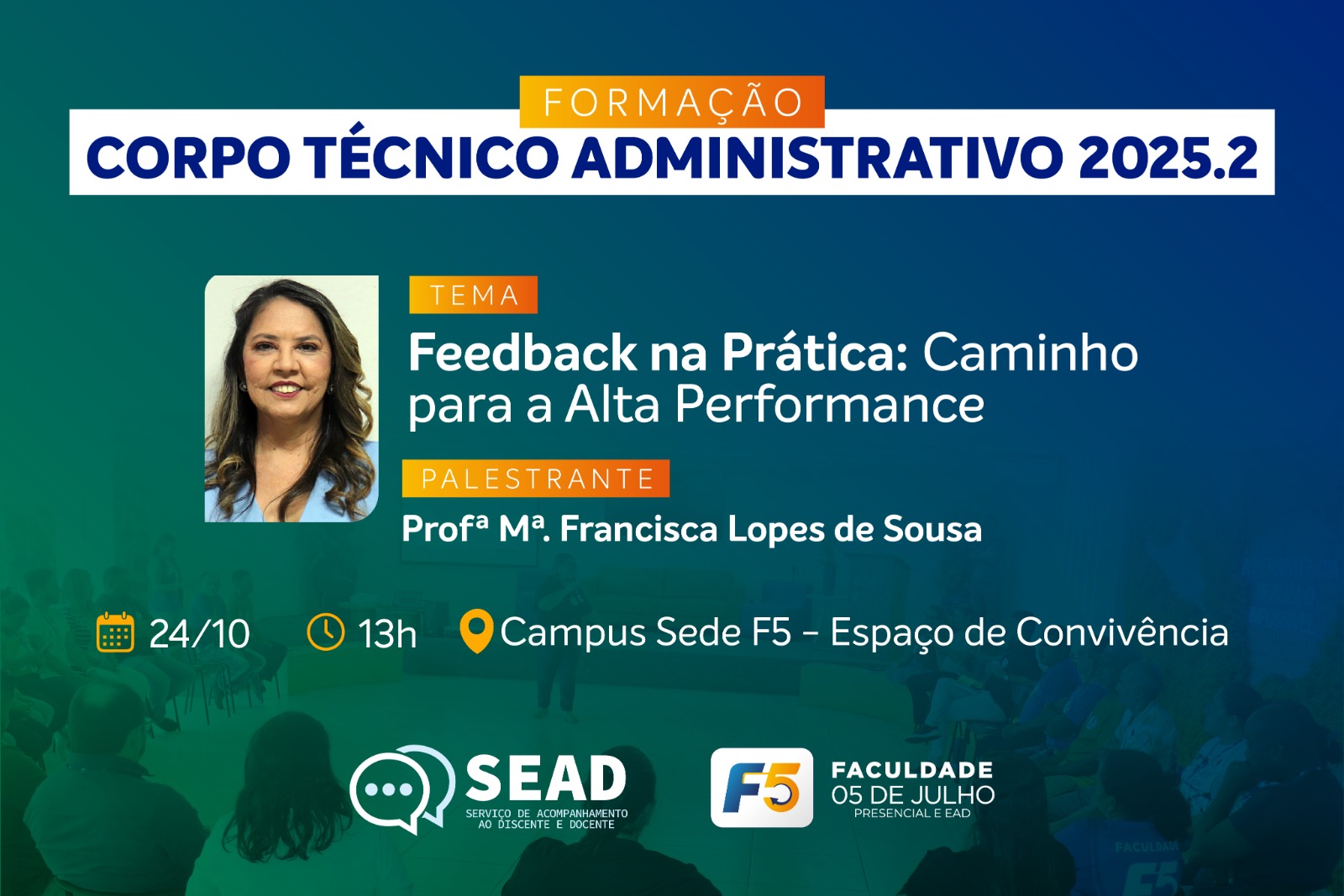 FORMAÇÃO
CORPO TÉCNICO ADMINISTRATIVO 2025.2

TEMA
Feedback na Prática: Caminho para a Alta Performance

PALESTRANTE
Profª Mª. Francisca Lopes de Sousa

24/10 13h Campus Sede F5 – Espaço de Convivência

SEAD
SERVIÇO DE ACOMPANHAMENTO AO DISCENTE E DOCENTE

F5
FACULDADE
05 DE JULHO
PRESENCIAL E EAD